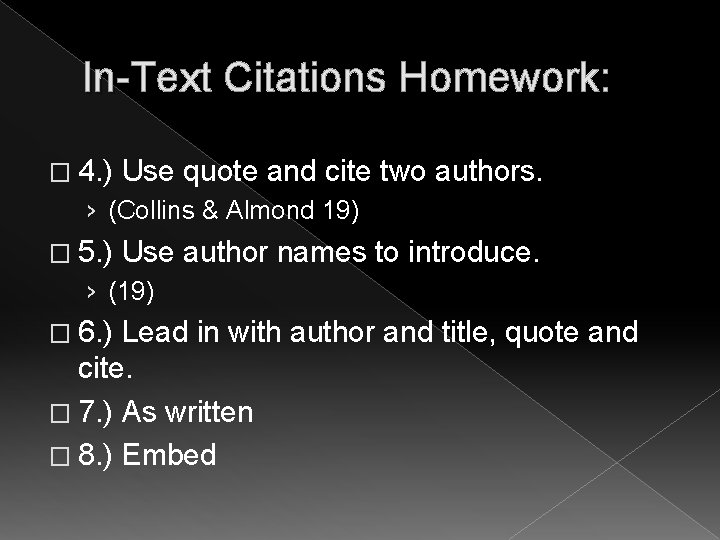 In-Text Citations Homework:

□ 4.) Use quote and cite two authors.
› (Collins & Almond 19)

□ 5.) Use author names to introduce.
› (19)

□ 6.) Lead in with author and title, quote and cite.

□ 7.) As written

□ 8.) Embed